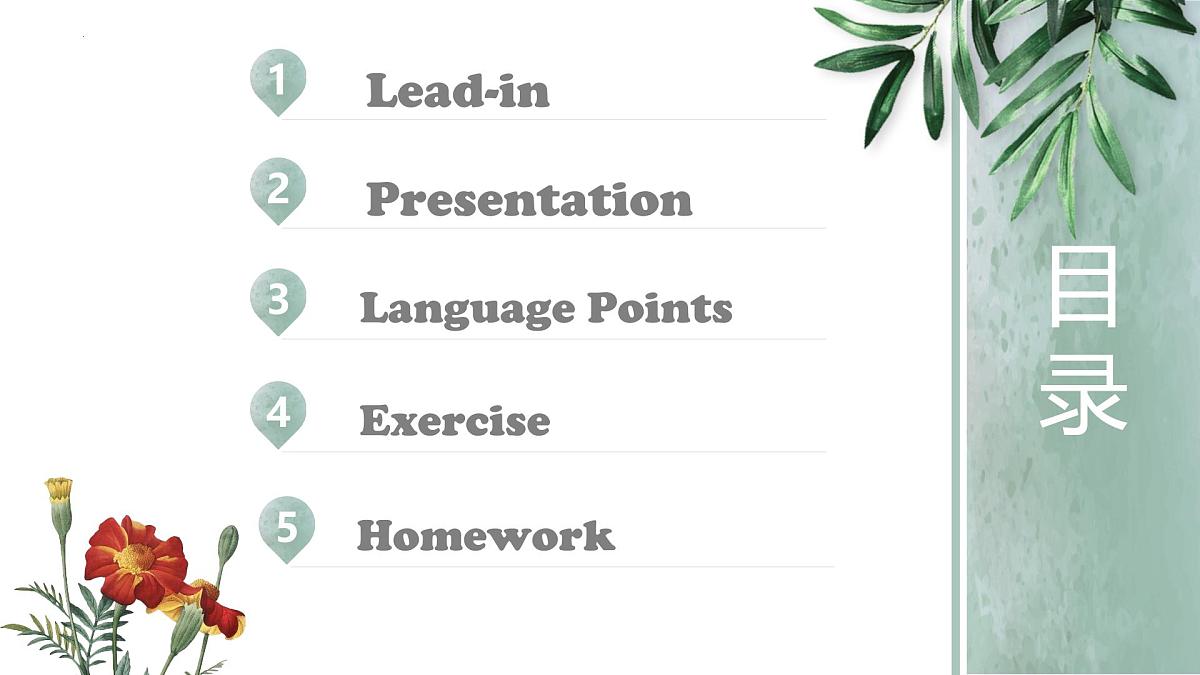 1 Lead-in

2 Presentation

3 Language Points

4 Exercise

5 Homework

目录